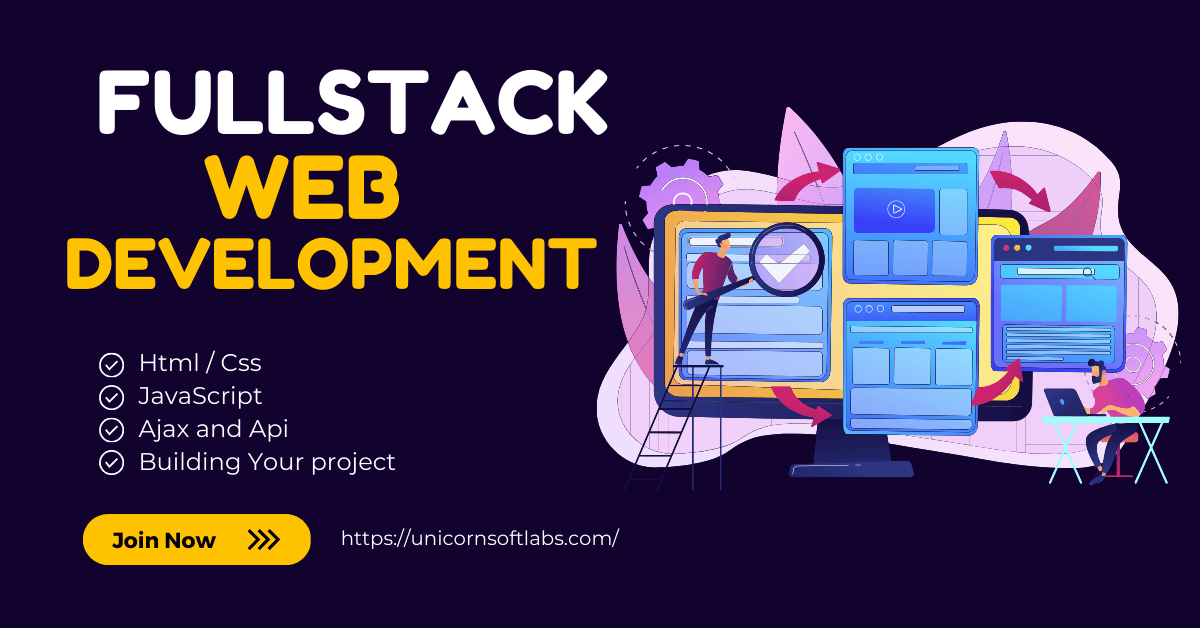 FULLSTACK
WEB
DEVELOPMENT

Html / Css
JavaScript
Ajax and Api
Building Your project

Join Now

https://unicornsoftlabs.com/